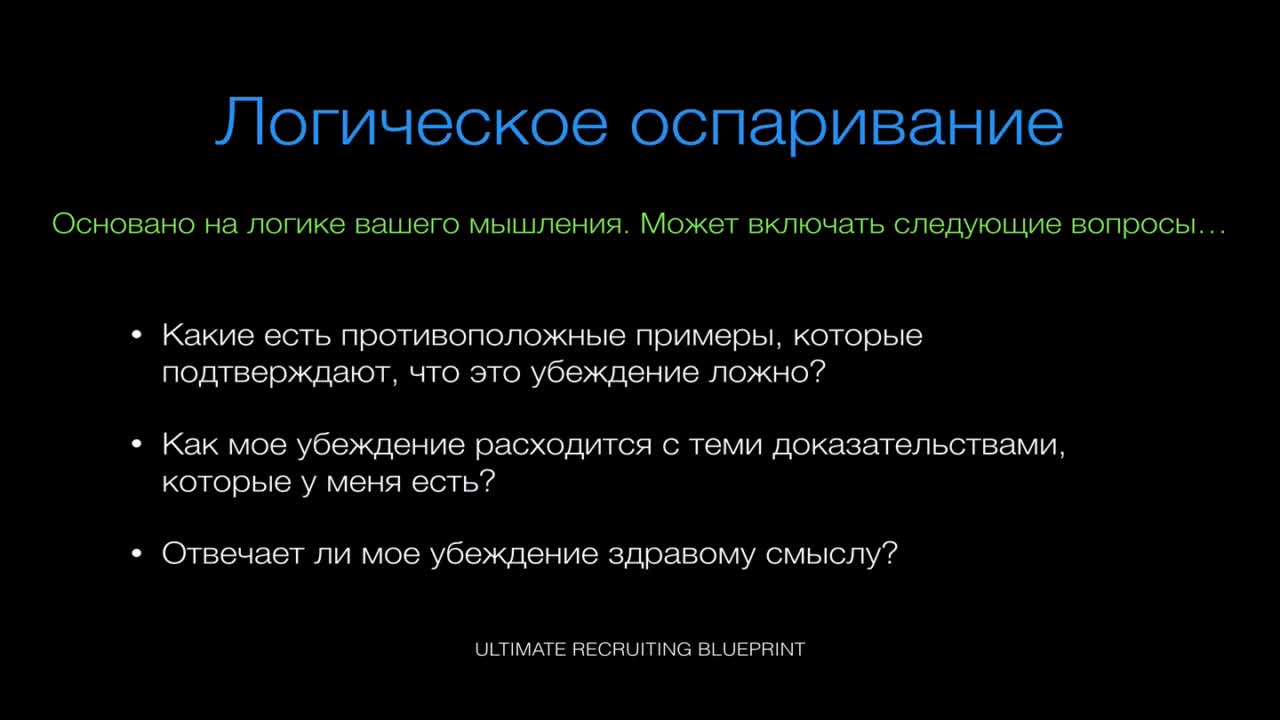 Логическое оспаривание

Основано на логике вашего мышления. Может включать следующие вопросы…

• Какие есть противоположные примеры, которые подтверждают, что это убеждение ложно?

• Как мое убеждение расходится с теми доказательствами, которые у меня есть?

• Отвечает ли мое убеждение здравому смыслу?

ULTIMATE RECRUITING BLUEPRINT